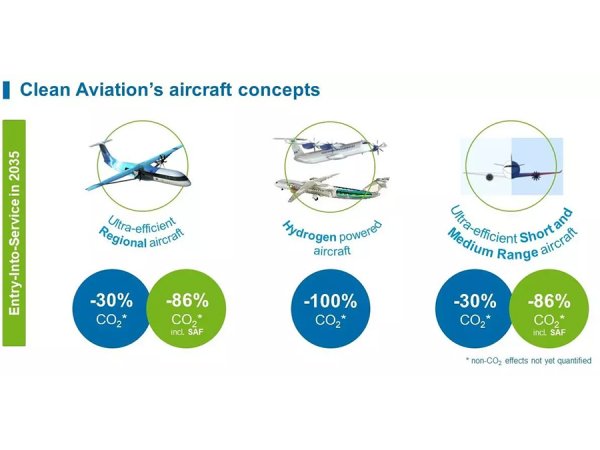 Clean Aviation's aircraft concepts

Entry-Into-Service in 2035

Ultra-efficient Regional aircraft

-30% $CO_2$*

-86% $CO_2$* incl. SAF

Hydrogen powered aircraft

-100% $CO_2$*

Ultra-efficient Short and Medium Range aircraft

-30% $CO_2$*

-86% $CO_2$* incl. SAF

* non-$CO_2$ effects not yet quantified